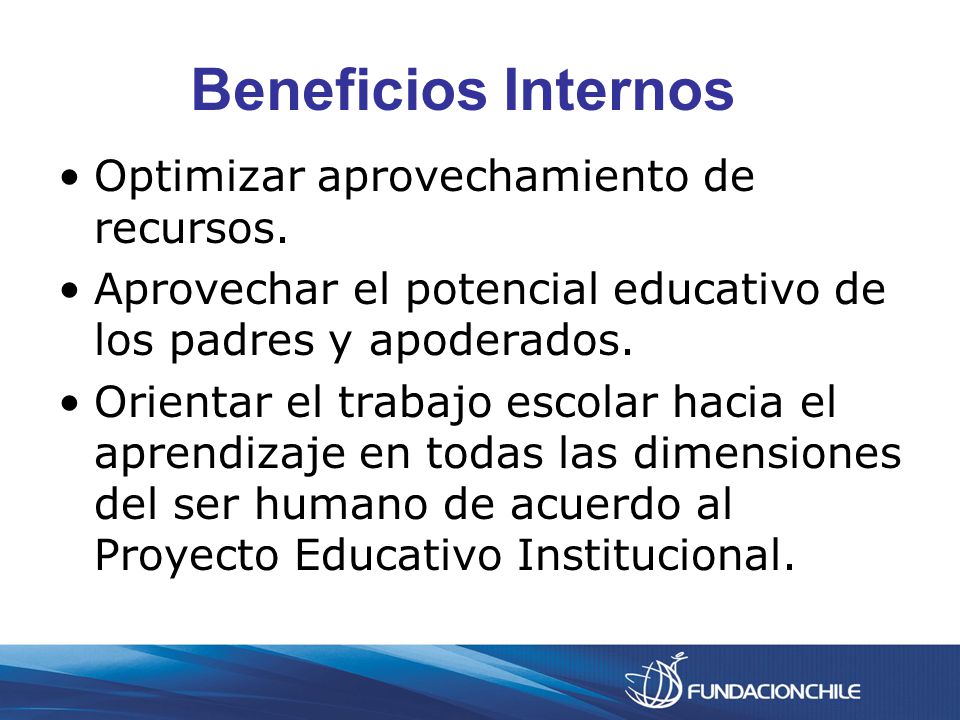 Beneficios Internos

• Optimizar aprovechamiento de recursos.

• Aprovechar el potencial educativo de los padres y apoderados.

• Orientar el trabajo escolar hacia el aprendizaje en todas las dimensiones del ser humano de acuerdo al Proyecto Educativo Institucional.

FUNDACIONCHILE